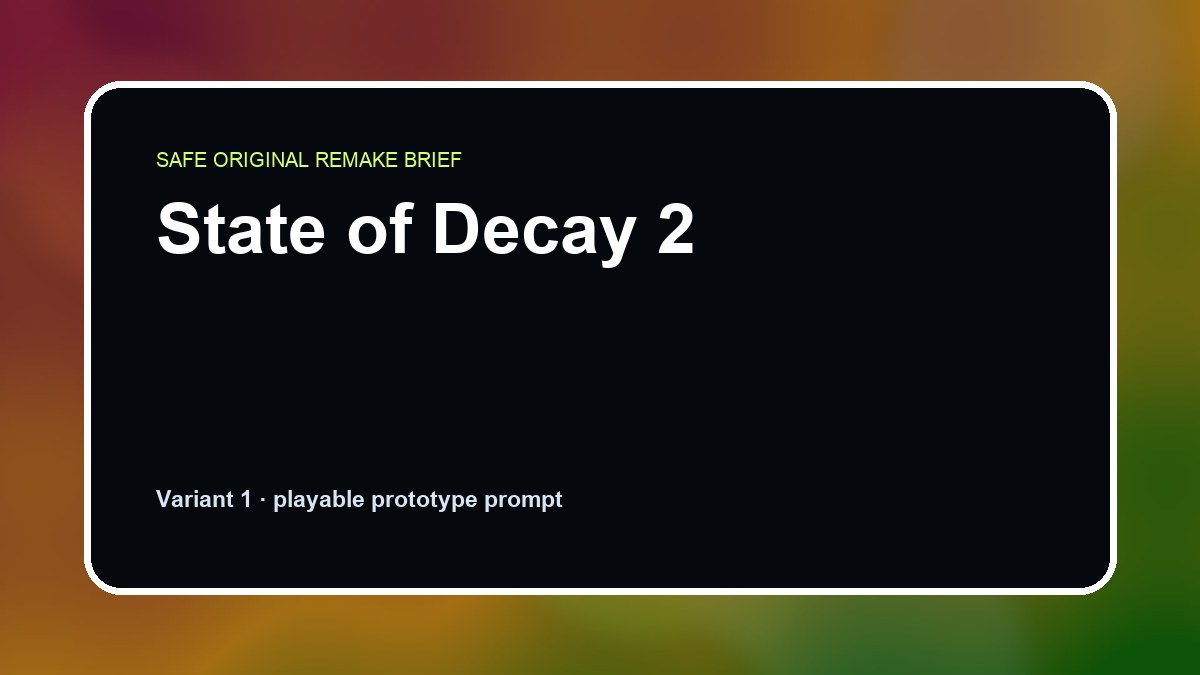 SAFE ORIGINAL REMAKE BRIEF

State of Decay 2

Variant 1 · playable prototype prompt